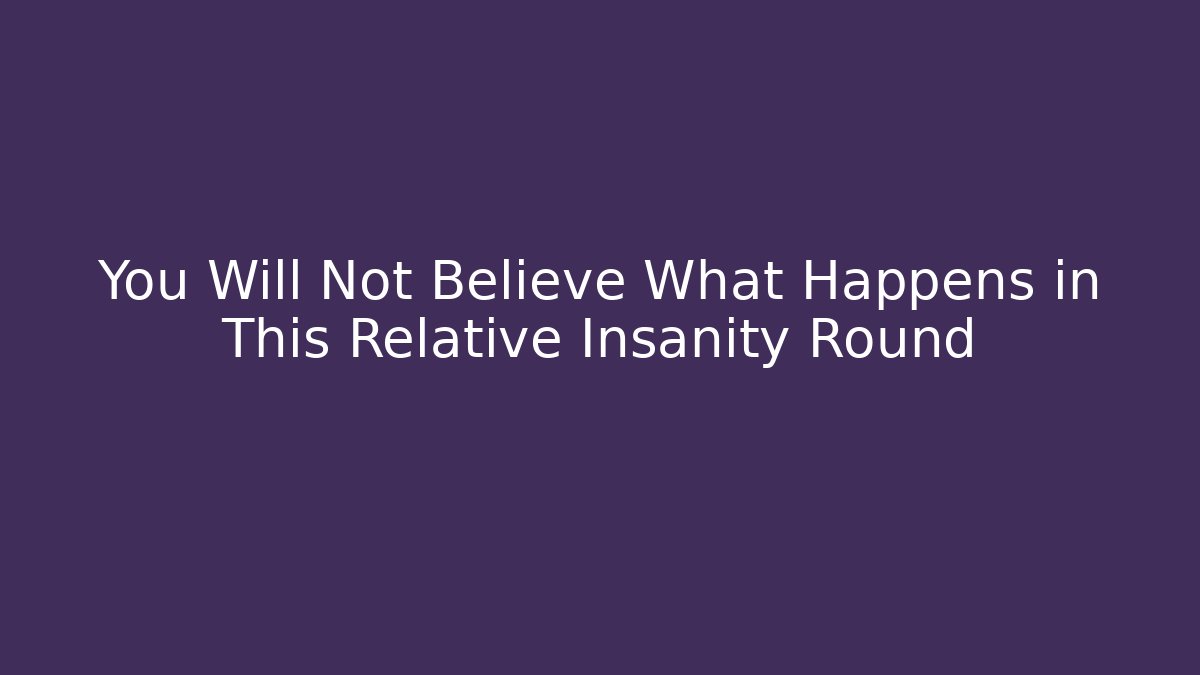 You Will Not Believe What Happens in This Relative Insanity Round